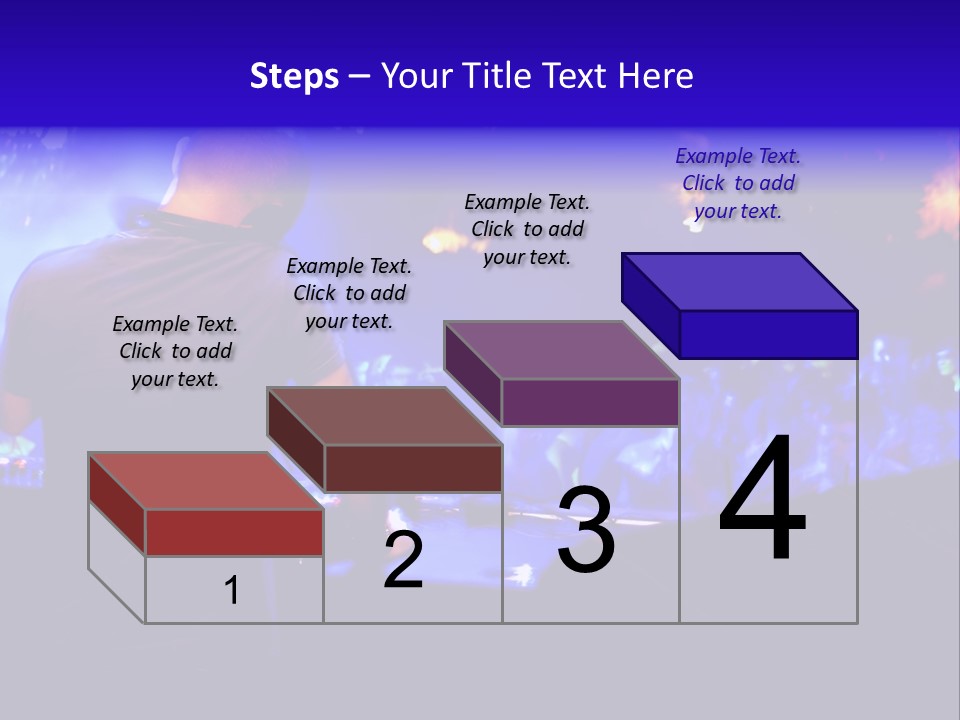 Steps – Your Title Text Here

Example Text. Click to add your text.

Example Text. Click to add your text.

Example Text. Click to add your text.

Example Text. Click to add your text.

1

2

3

4